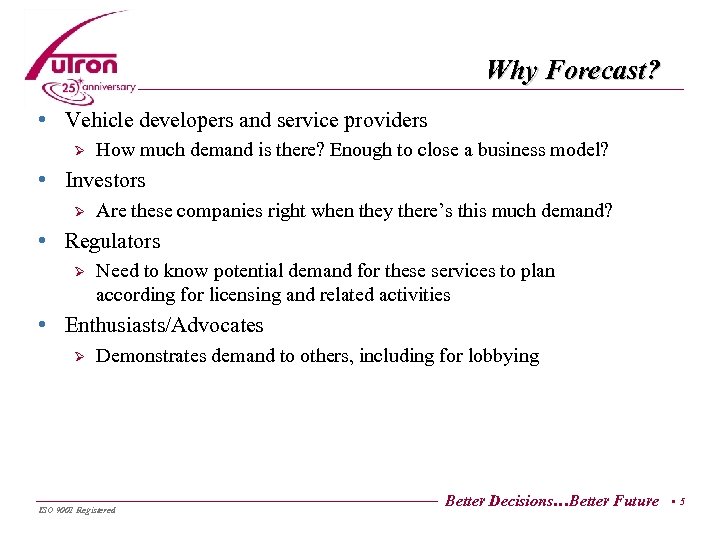 Futron
25 anniversary

Why Forecast?

• Vehicle developers and service providers
  ➢ How much demand is there? Enough to close a business model?
• Investors
  ➢ Are these companies right when they there's this much demand?
• Regulators
  ➢ Need to know potential demand for these services to plan according for licensing and related activities
• Enthusiasts/Advocates
  ➢ Demonstrates demand to others, including for lobbying

ISO 9001 Registered

Better Decisions…Better Future • 5